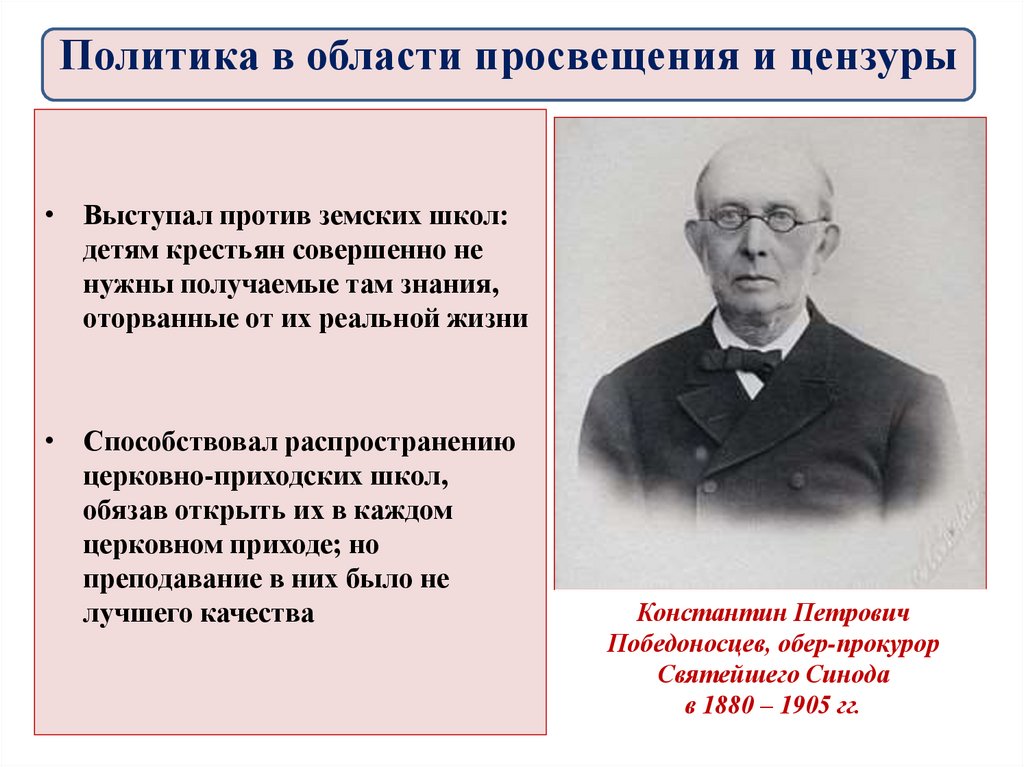 Политика в области просвещения и цензуры

• Выступал против земских школ: детям крестьян совершенно не нужны получаемые там знания, оторванные от их реальной жизни

• Способствовал распространению церковно-приходских школ, обязав открыть их в каждом церковном приходе; но преподавание в них было не лучшего качества

Константин Петрович Победоносцев, обер-прокурор Святейшего Синода в 1880 – 1905 гг.